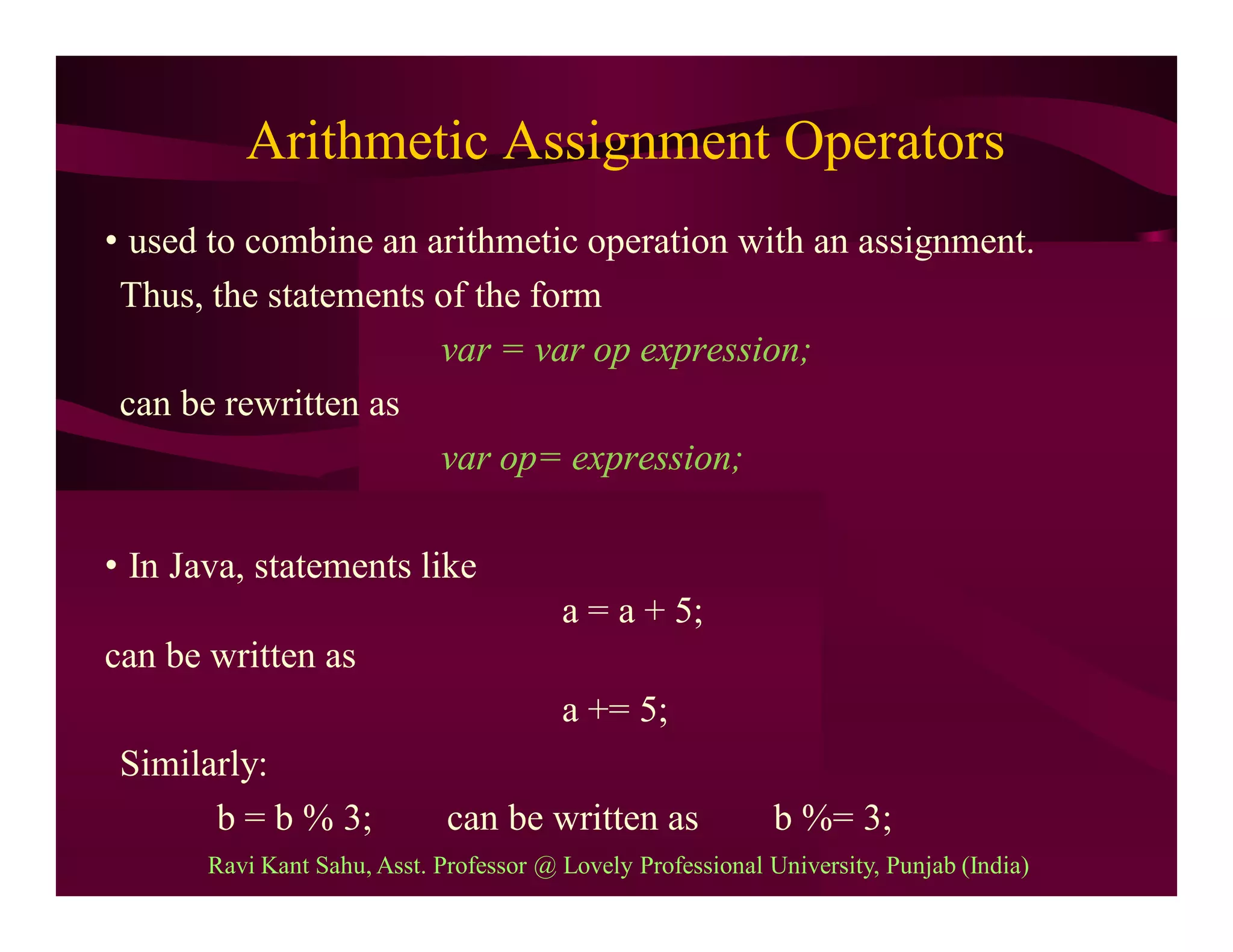 Arithmetic Assignment Operators

• used to combine an arithmetic operation with an assignment. Thus, the statements of the form

var = var op expression;

can be rewritten as

var op= expression;

• In Java, statements like

a = a + 5;

can be written as

a += 5;

Similarly:

b = b % 3; can be written as b %= 3;

Ravi Kant Sahu, Asst. Professor @ Lovely Professional University, Punjab (India)